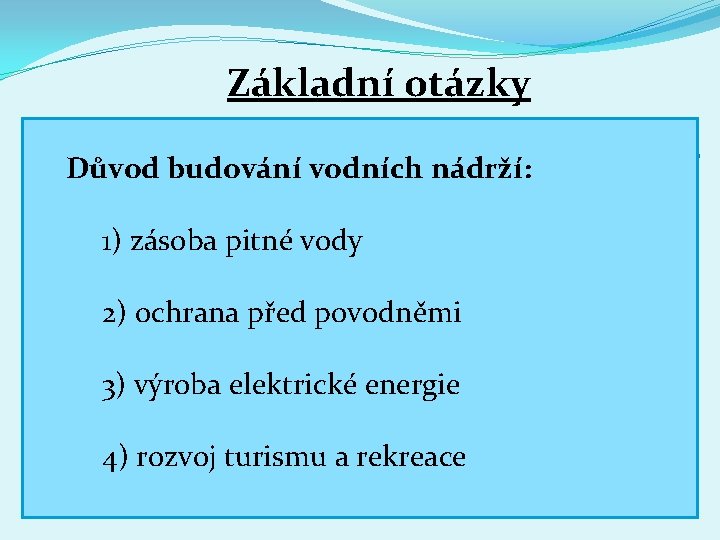 Základní otázky

Důvod budování vodních nádrží:

1) zásoba pitné vody

2) ochrana před povodněmi

3) výroba elektrické energie

4) rozvoj turismu a rekreace